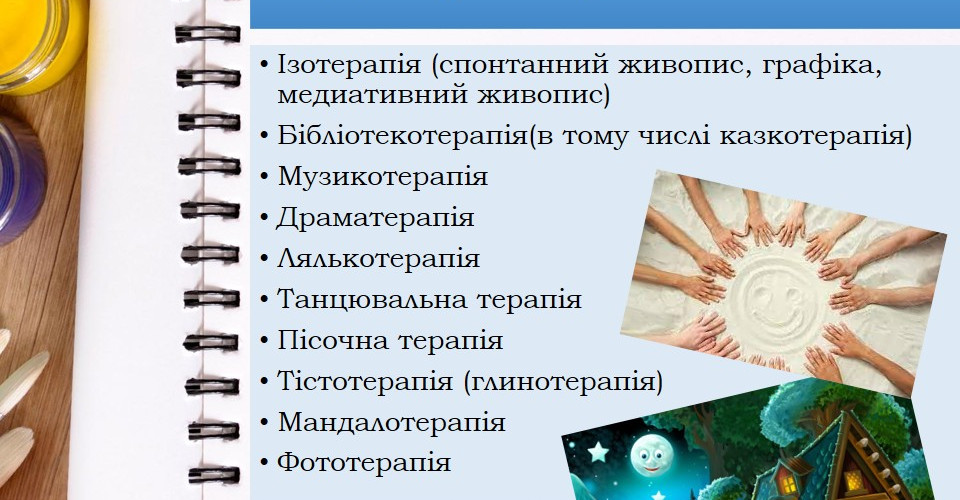 • Ізотерапія (спонтанний живопис, графіка, медиативний живопис)
• Бібліотекотерапія(в тому числі казкотерапія)
• Музикотерапія
• Драматерапія
• Лялькотерапія
• Танцювальна терапія
• Пісочна терапія
• Тістотерапія (глинотерапія)
• Мандалотерапія
• Фототерапія